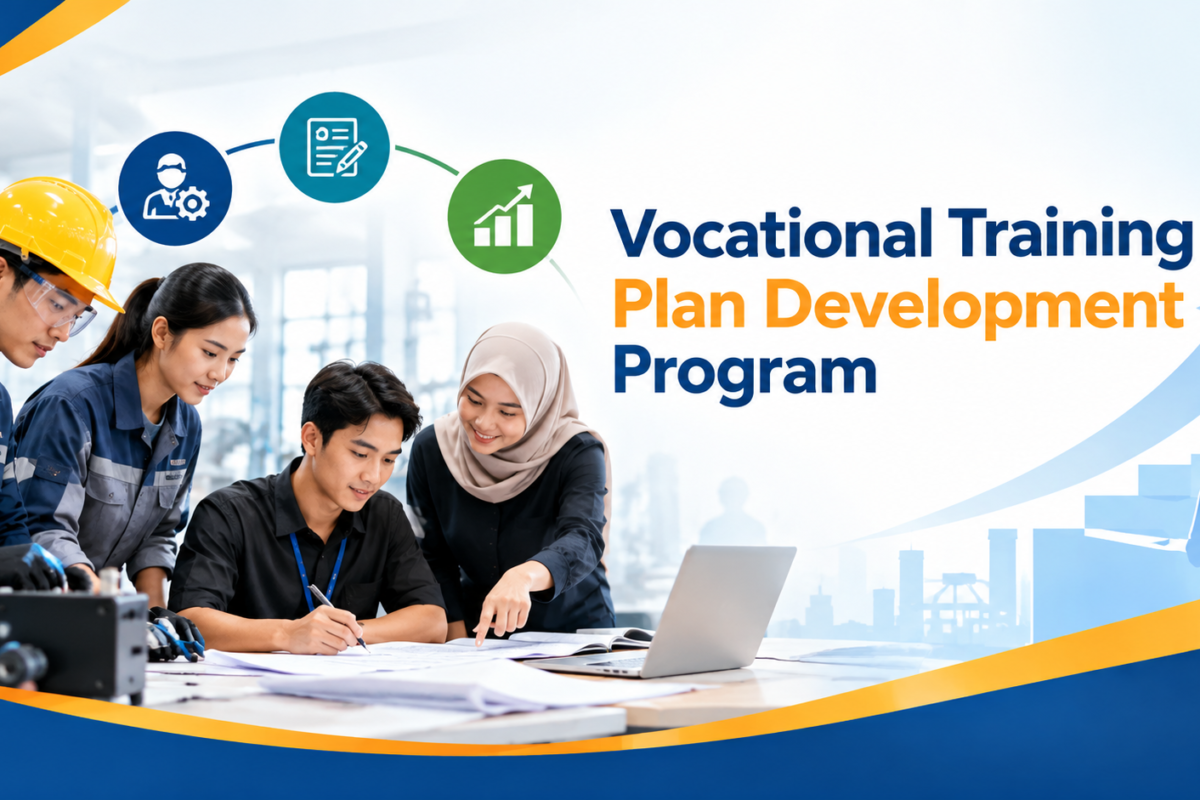 Vocational Training
Plan Development
Program